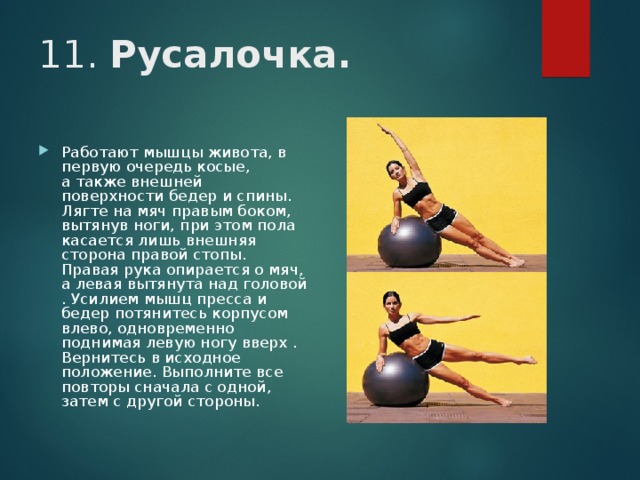 11. Русалочка.

Работают мышцы живота, в первую очередь косые, а также внешней поверхности бедер и спины. Лягте на мяч правым боком, вытянув ноги, при этом пола касается лишь внешняя сторона правой стопы. Правая рука опирается о мяч, а левая вытянута над головой . Усилием мышц пресса и бедер потянитесь корпусом влево, одновременно поднимая левую ногу вверх . Вернитесь в исходное положение. Выполните все повторы сначала с одной, затем с другой стороны.